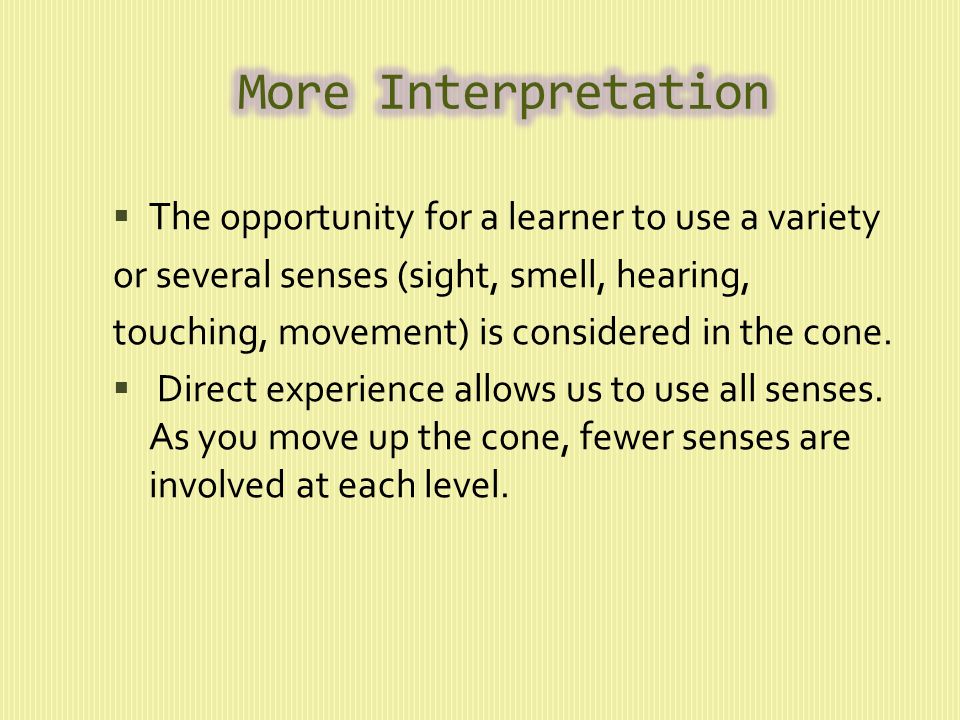 More Interpretation

▪ The opportunity for a learner to use a variety or several senses (sight, smell, hearing, touching, movement) is considered in the cone.

▪ Direct experience allows us to use all senses. As you move up the cone, fewer senses are involved at each level.